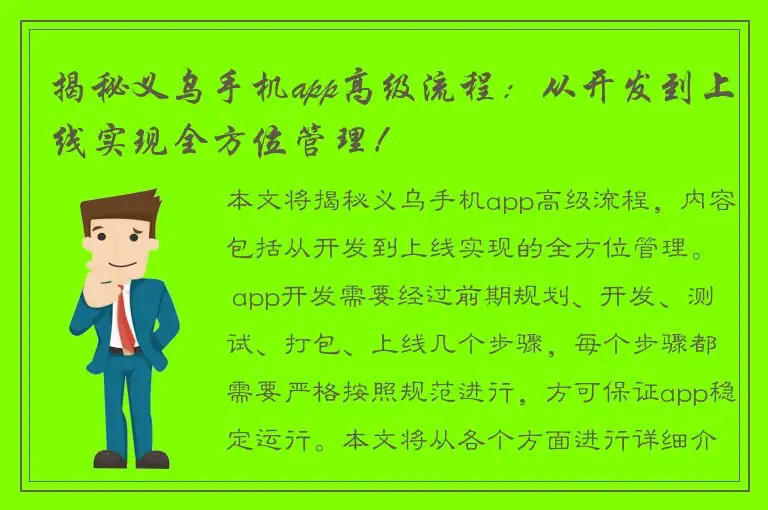 揭秘义乌手机app高级流程：从开发到上线实现全方位管理！

本文将揭秘义乌手机app高级流程，内容包括从开发到上线实现的全方位管理。app开发需要经过前期规划、开发、测试、打包、上线几个步骤，每个步骤都需要严格按照规范进行，方可保证app稳定运行。本文将从各个方面进行详细介